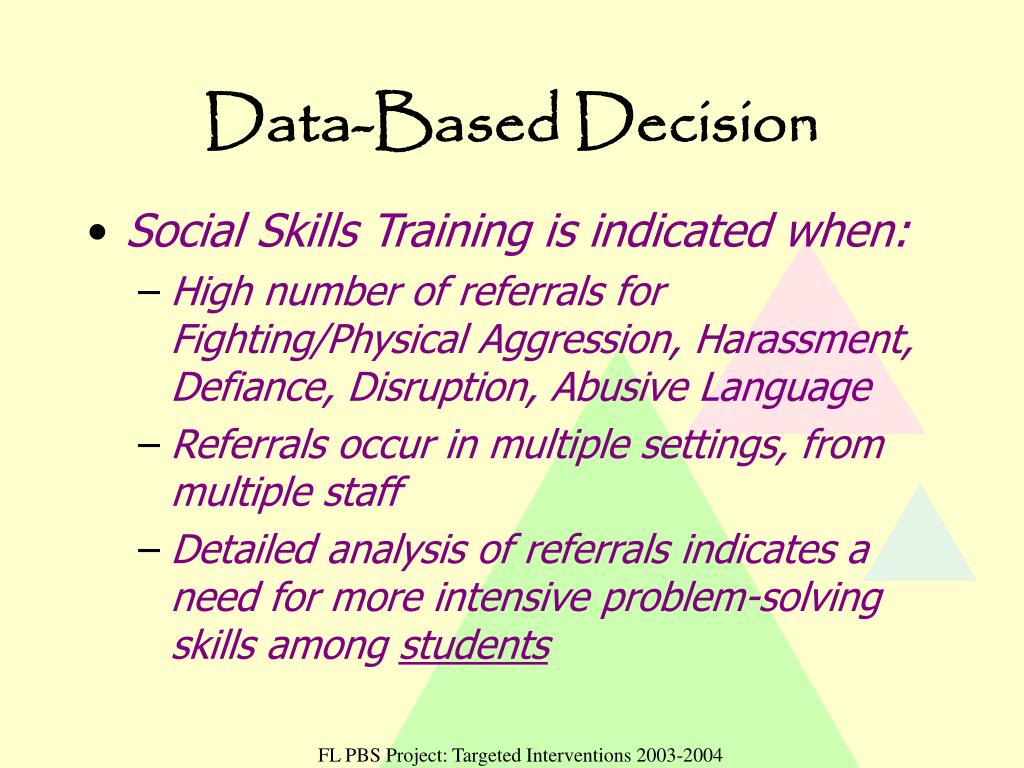 Data-Based Decision

• Social Skills Training is indicated when:
  – High number of referrals for Fighting/Physical Aggression, Harassment, Defiance, Disruption, Abusive Language
  – Referrals occur in multiple settings, from multiple staff
  – Detailed analysis of referrals indicates a need for more intensive problem-solving skills among students

FL PBS Project: Targeted Interventions 2003-2004